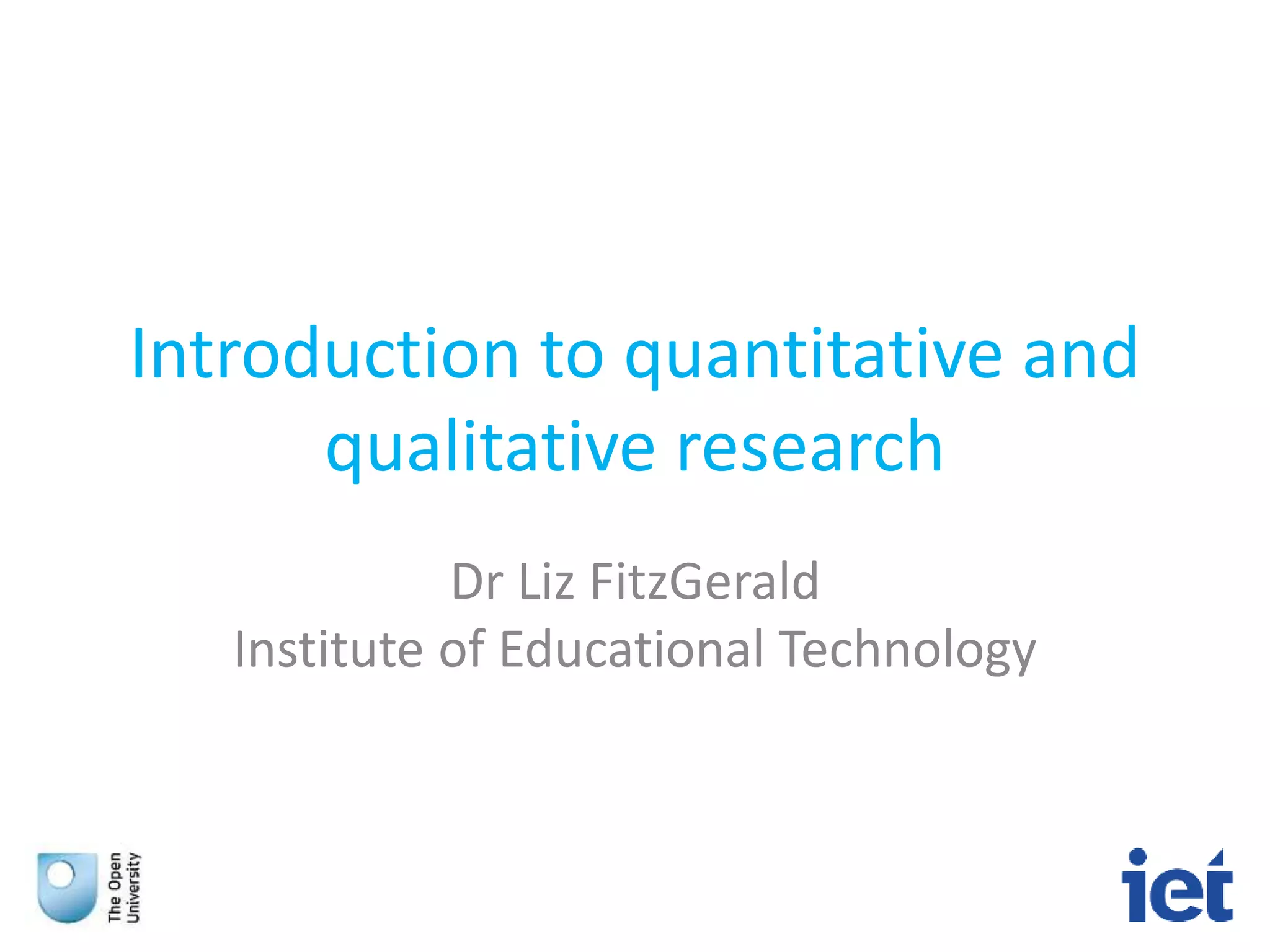 Introduction to quantitative and qualitative research

Dr Liz FitzGerald
Institute of Educational Technology

The Open University

iet